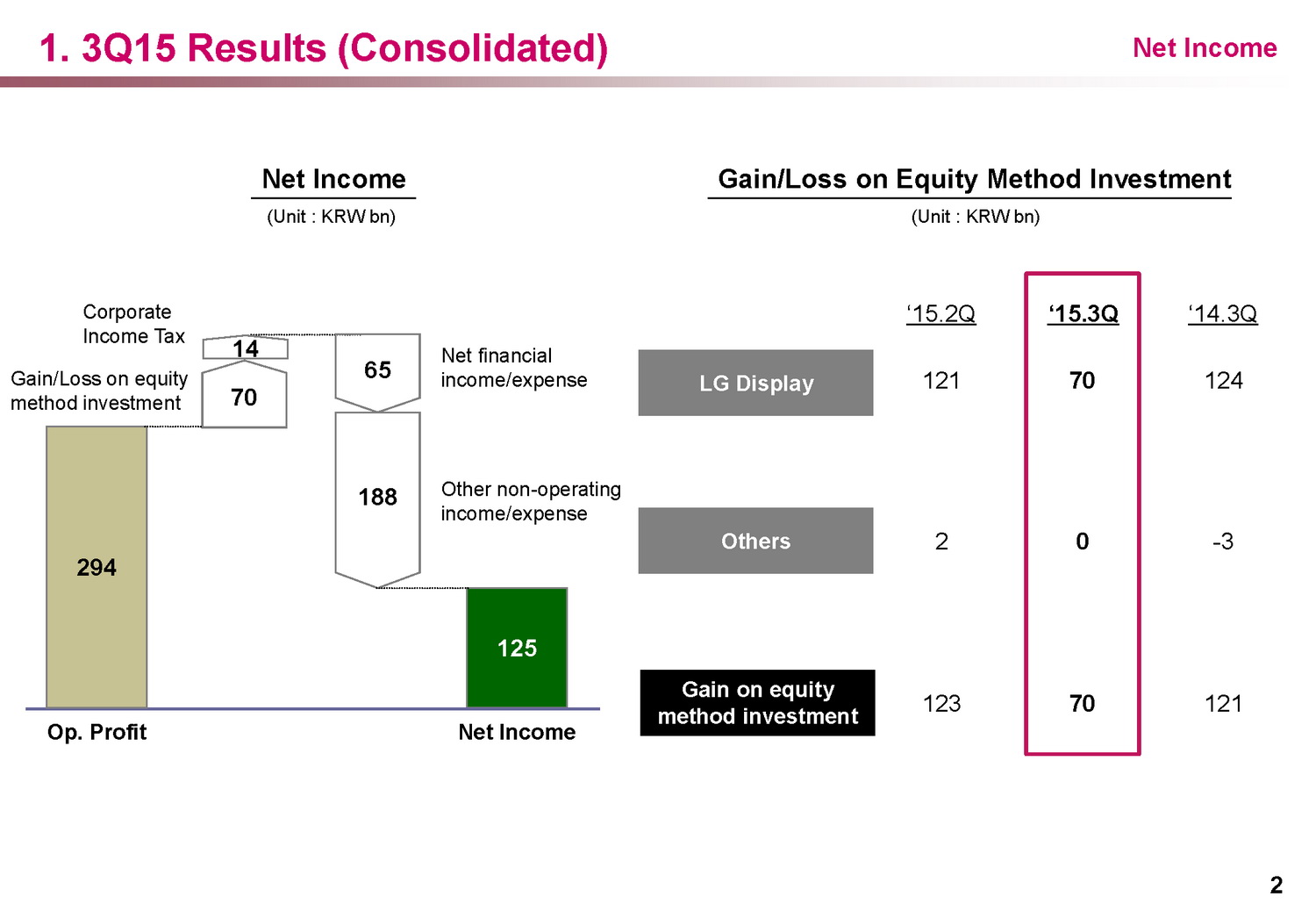 1. 3Q15 Results (Consolidated)

Net Income

Net Income

(Unit : KRW bn)

Corporate Income Tax

14

Gain/Loss on equity method investment

70

65

Net financial income/expense

188

Other non-operating income/expense

294

125

Op. Profit

Net Income

Gain/Loss on Equity Method Investment

(Unit : KRW bn)

| | ‘15.2Q | ‘15.3Q | ‘14.3Q |
|---|---|---|---|
| LG Display | 121 | 70 | 124 |
| Others | 2 | 0 | -3 |
| Gain on equity method investment | 123 | 70 | 121 |

2